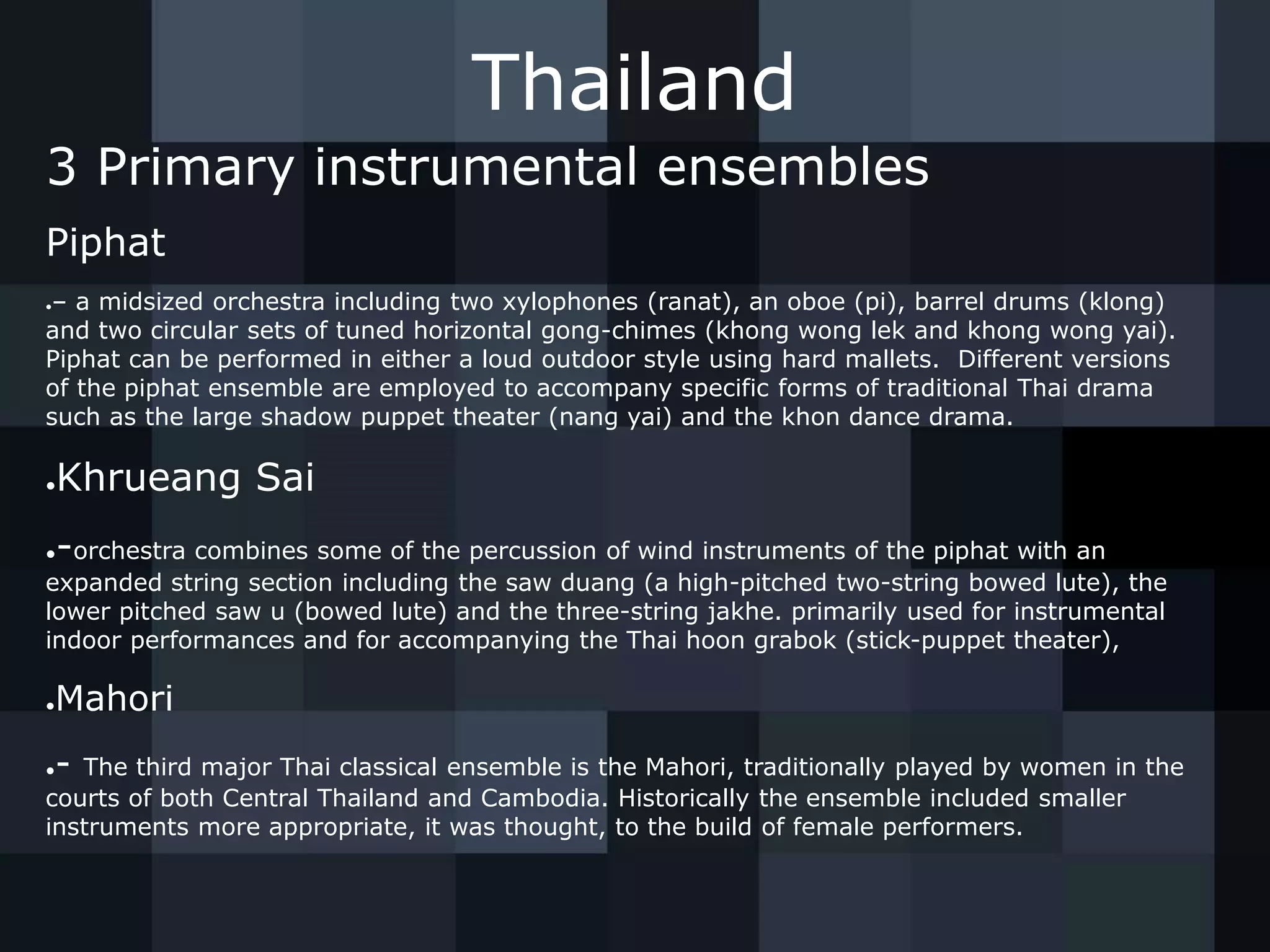 Thailand

3 Primary instrumental ensembles

Piphat

•– a midsized orchestra including two xylophones (ranat), an oboe (pi), barrel drums (klong) and two circular sets of tuned horizontal gong-chimes (khong wong lek and khong wong yai). Piphat can be performed in either a loud outdoor style using hard mallets. Different versions of the piphat ensemble are employed to accompany specific forms of traditional Thai drama such as the large shadow puppet theater (nang yai) and the khon dance drama.

•Khrueang Sai

•-orchestra combines some of the percussion of wind instruments of the piphat with an expanded string section including the saw duang (a high-pitched two-string bowed lute), the lower pitched saw u (bowed lute) and the three-string jakhe. primarily used for instrumental indoor performances and for accompanying the Thai hoon grabok (stick-puppet theater),

•Mahori

•- The third major Thai classical ensemble is the Mahori, traditionally played by women in the courts of both Central Thailand and Cambodia. Historically the ensemble included smaller instruments more appropriate, it was thought, to the build of female performers.